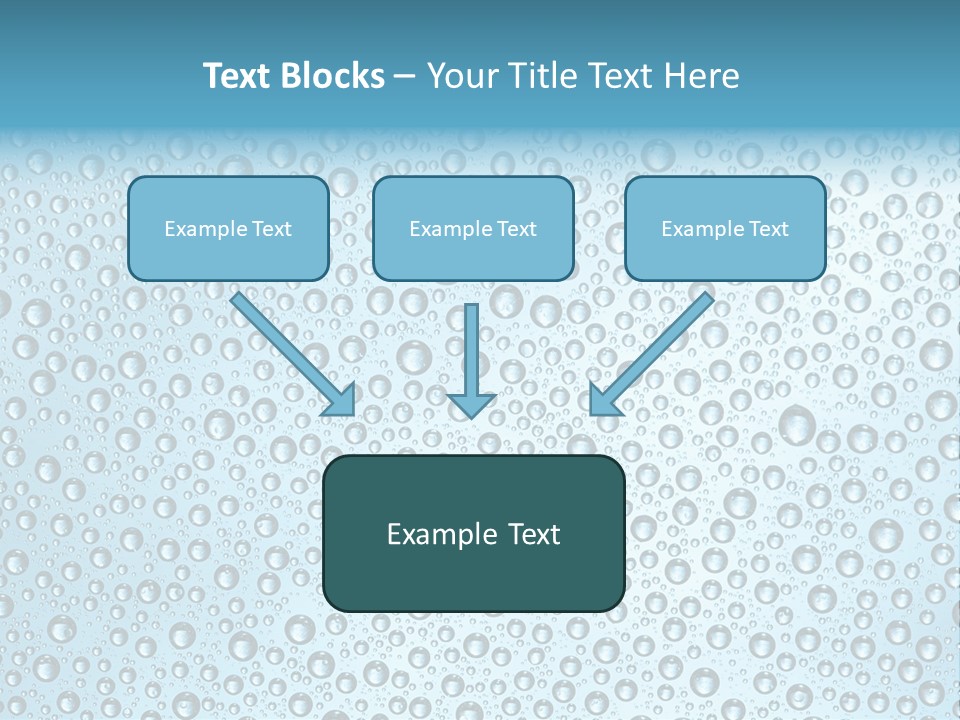 Text Blocks – Your Title Text Here

Example Text

Example Text

Example Text

Example Text